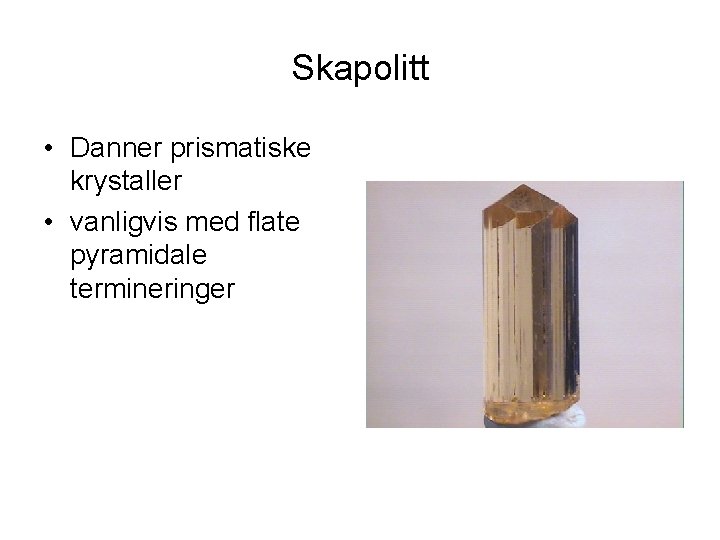 Skapolitt

• Danner prismatiske krystaller
• vanligvis med flate pyramidale termineringer